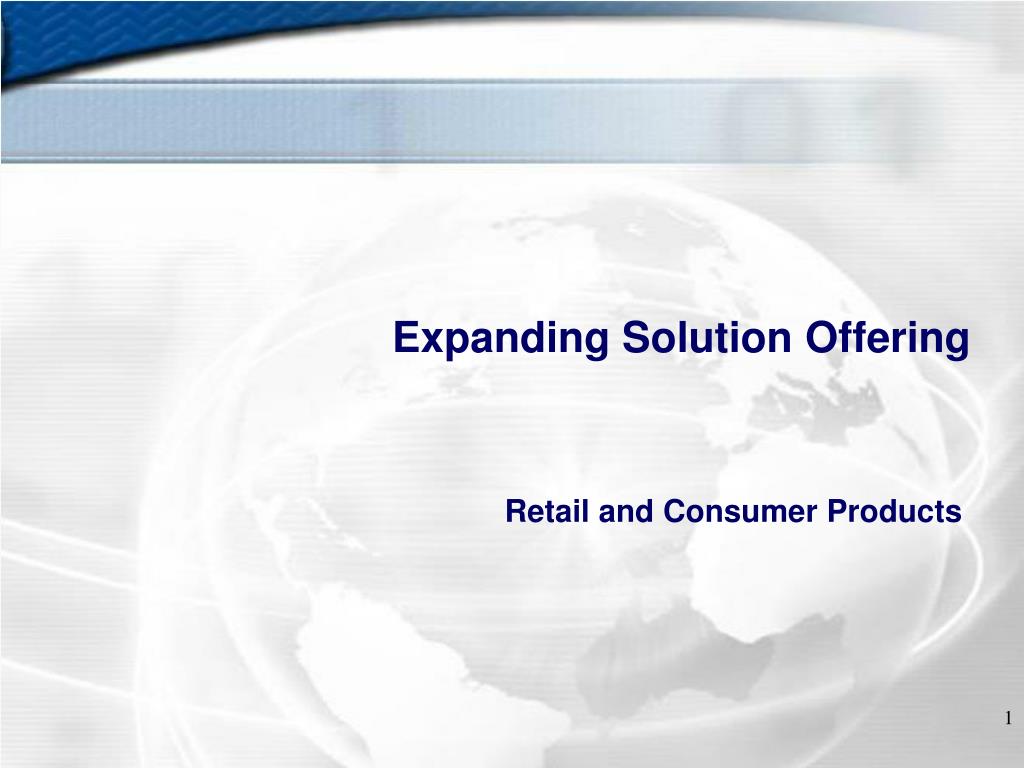 Expanding Solution Offering

Retail and Consumer Products

1